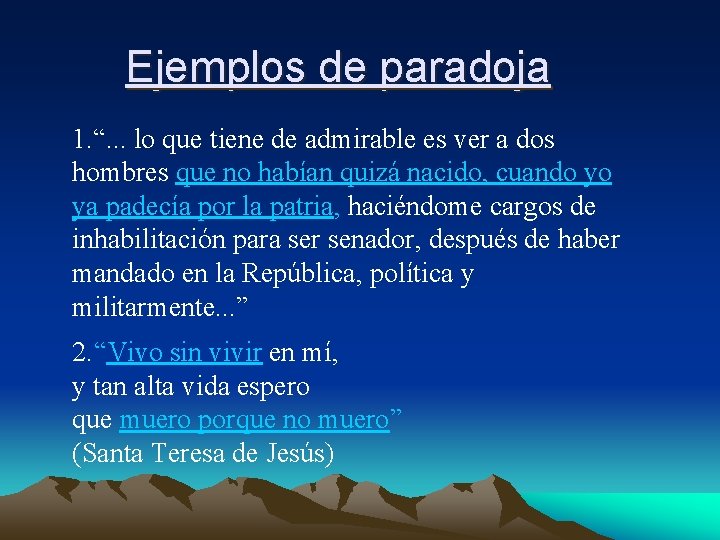 Ejemplos de paradoja

1.“... lo que tiene de admirable es ver a dos hombres que no habían quizá nacido, cuando yo ya padecía por la patria, haciéndome cargos de inhabilitación para ser senador, después de haber mandado en la República, política y militarmente...”

2.“Vivo sin vivir en mí,
y tan alta vida espero
que muero porque no muero”
(Santa Teresa de Jesús)